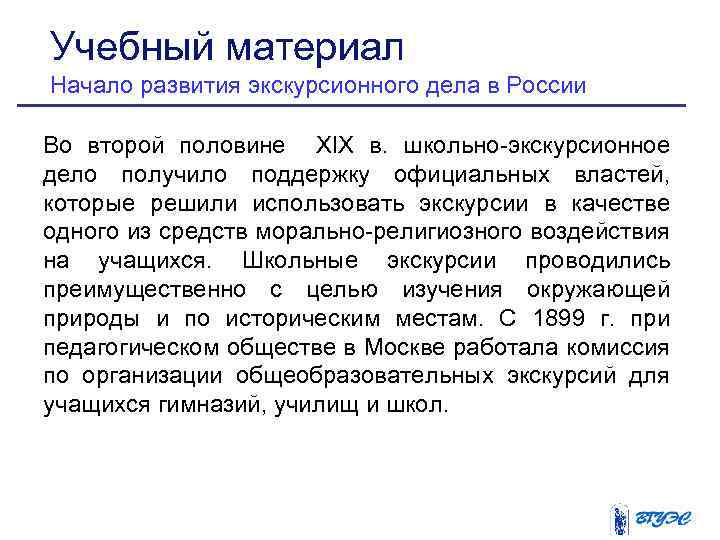 Учебный материал
Начало развития экскурсионного дела в России

Во второй половине XIX в. школьно-экскурсионное дело получило поддержку официальных властей, которые решили использовать экскурсии в качестве одного из средств морально-религиозного воздействия на учащихся. Школьные экскурсии проводились преимущественно с целью изучения окружающей природы и по историческим местам. С 1899 г. при педагогическом обществе в Москве работала комиссия по организации общеобразовательных экскурсий для учащихся гимназий, училищ и школ.

ВГУЭС